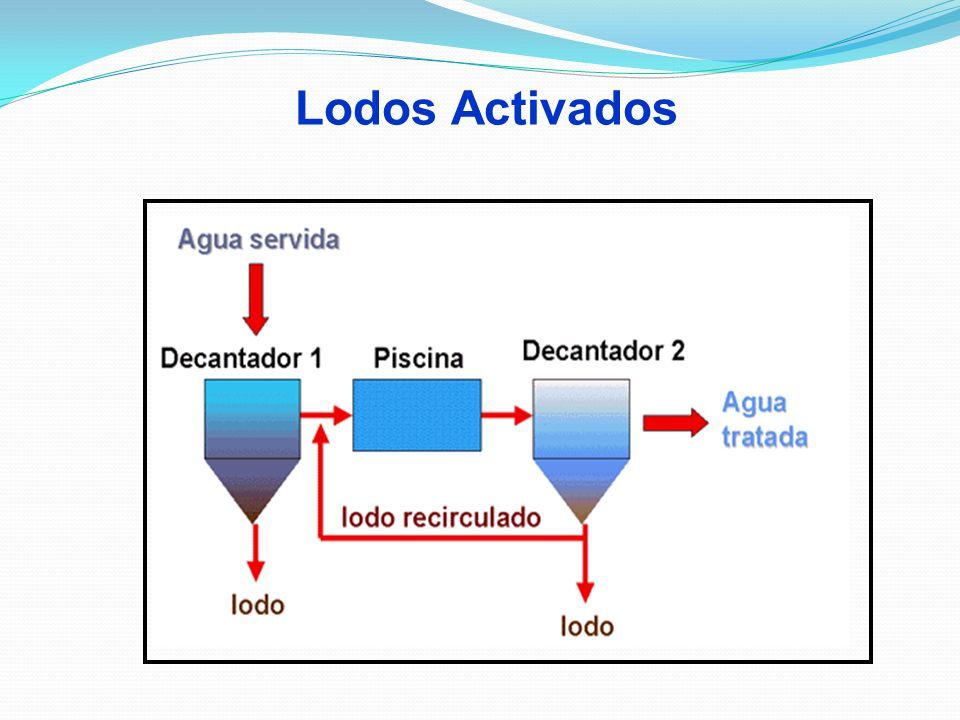 Lodos Activados

Agua servida

Decantador 1

Piscina

Decantador 2

Agua tratada

lodo recirculado

lodo

lodo